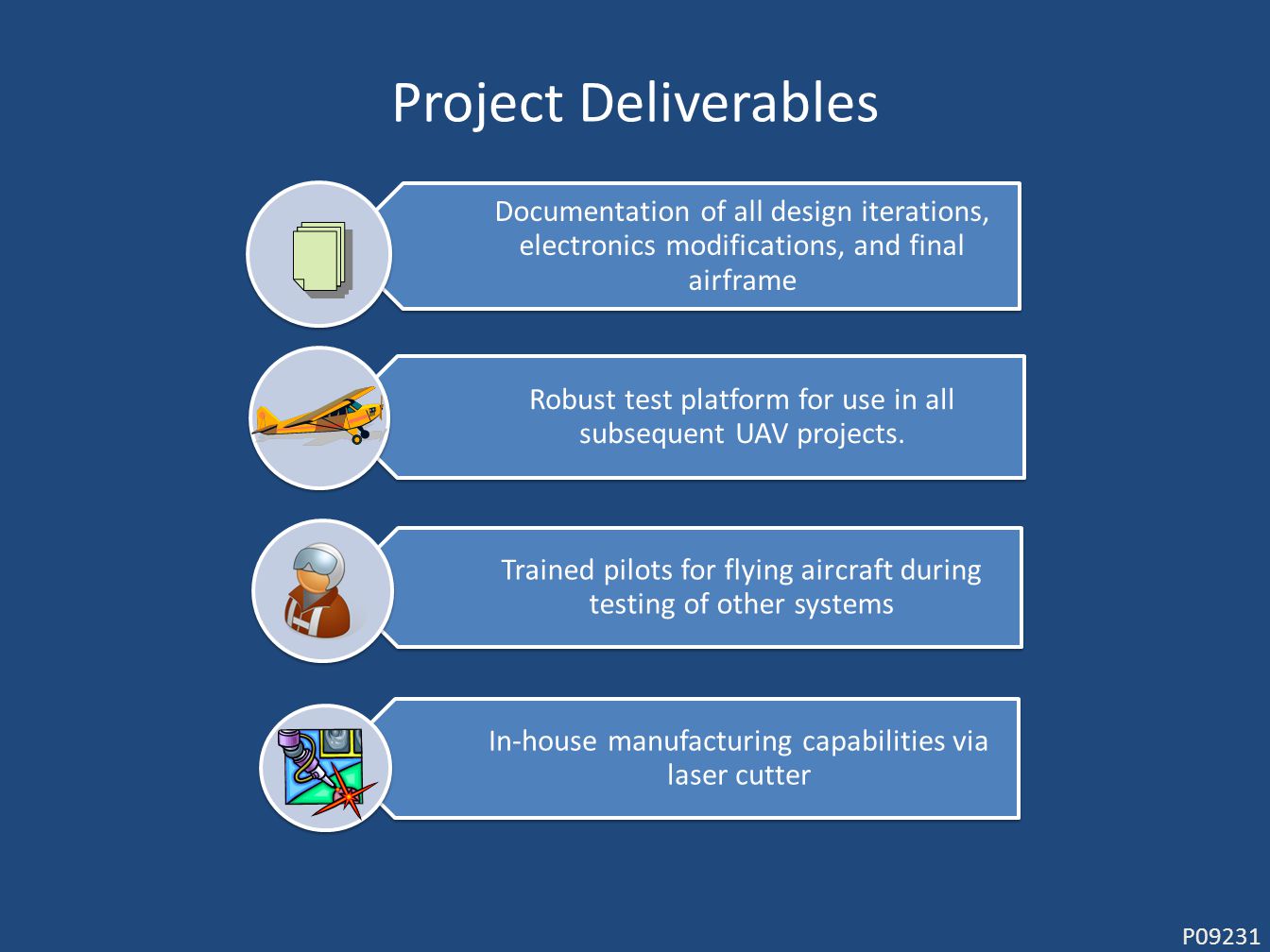 Project Deliverables

Documentation of all design iterations, electronics modifications, and final airframe

Robust test platform for use in all subsequent UAV projects.

Trained pilots for flying aircraft during testing of other systems

In-house manufacturing capabilities via laser cutter

P09231